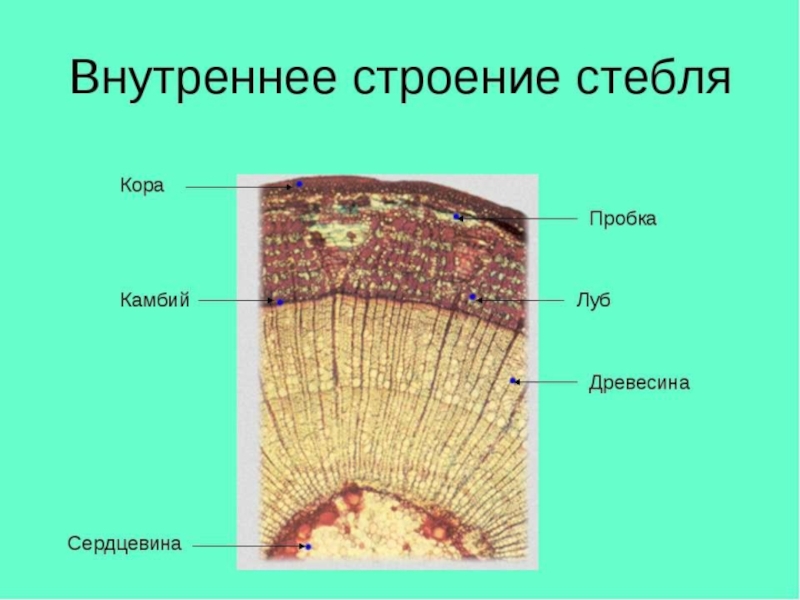 Внутреннее строение стебля

Кора

Пробка

Камбий

Луб

Древесина

Сердцевина